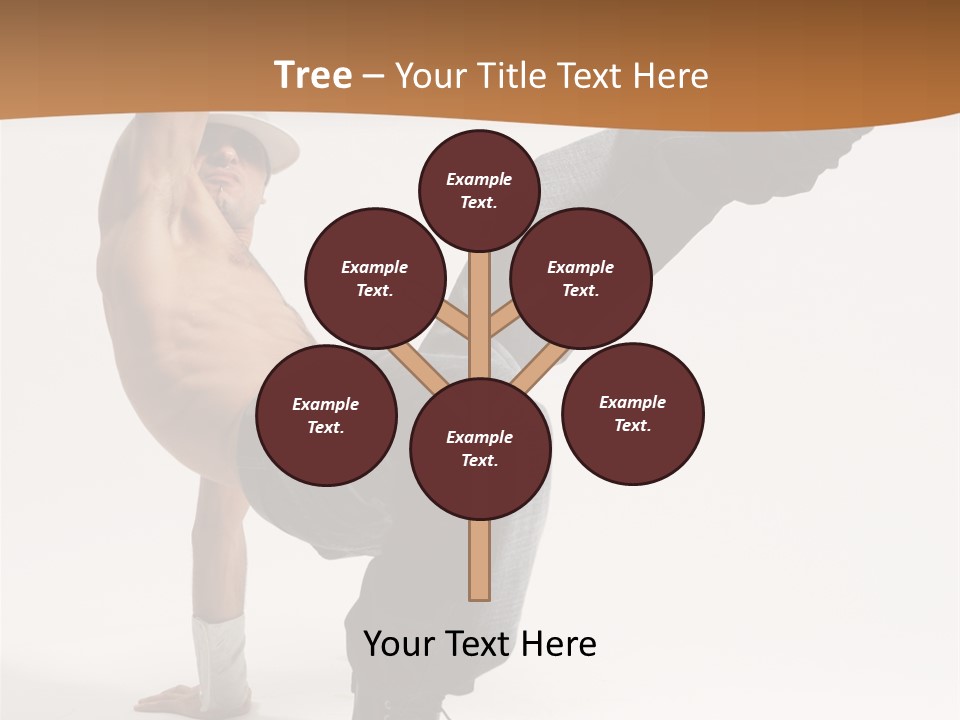 Tree – Your Title Text Here

Example Text.

Example Text.

Example Text.

Example Text.

Example Text.

Example Text.

Your Text Here